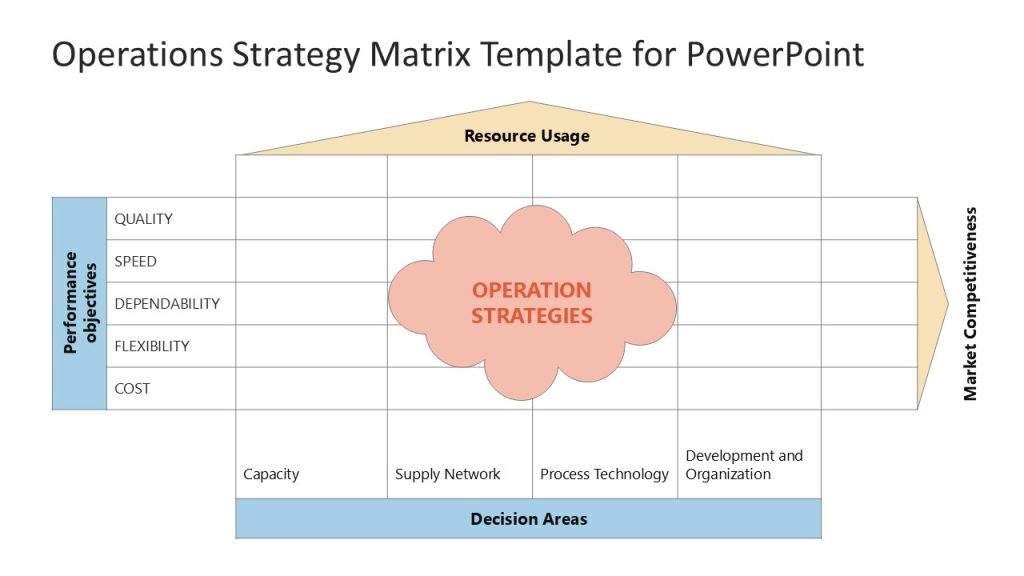 Operations Strategy Matrix Template for PowerPoint

Resource Usage

Performance objectives

QUALITY
SPEED
DEPENDABILITY
FLEXIBILITY
COST

OPERATION STRATEGIES

Market Competitiveness

Capacity
Supply Network
Process Technology
Development and Organization

Decision Areas